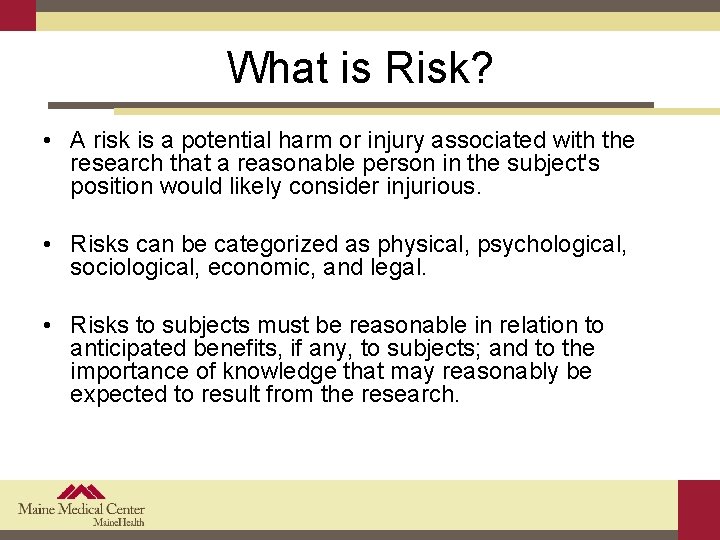 What is Risk?

• A risk is a potential harm or injury associated with the research that a reasonable person in the subject's position would likely consider injurious.

• Risks can be categorized as physical, psychological, sociological, economic, and legal.

• Risks to subjects must be reasonable in relation to anticipated benefits, if any, to subjects; and to the importance of knowledge that may reasonably be expected to result from the research.

Maine Medical Center
MaineHealth